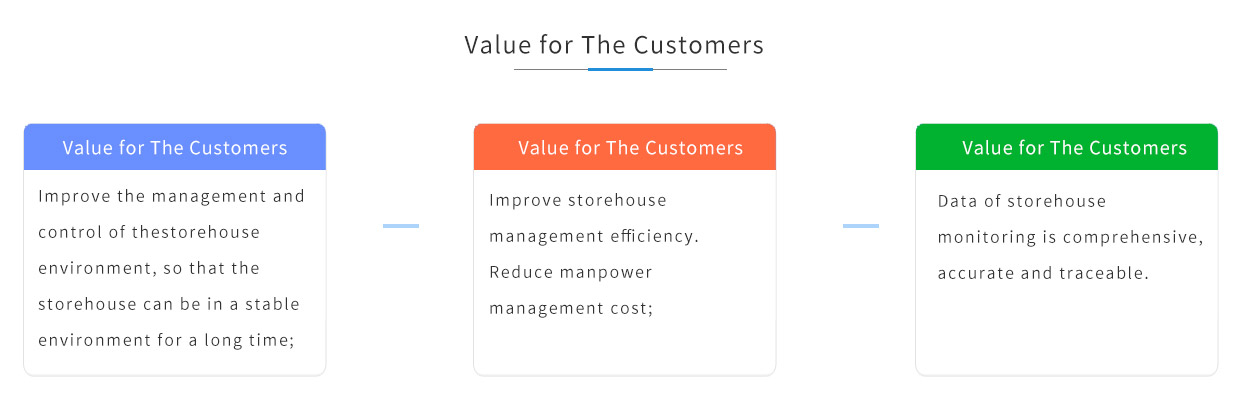 Value for The Customers

Value for The Customers

Improve the management and control of thestorehouse environment, so that the storehouse can be in a stable environment for a long time;

Value for The Customers

Improve storehouse management efficiency. Reduce manpower management cost;

Value for The Customers

Data of storehouse monitoring is comprehensive, accurate and traceable.